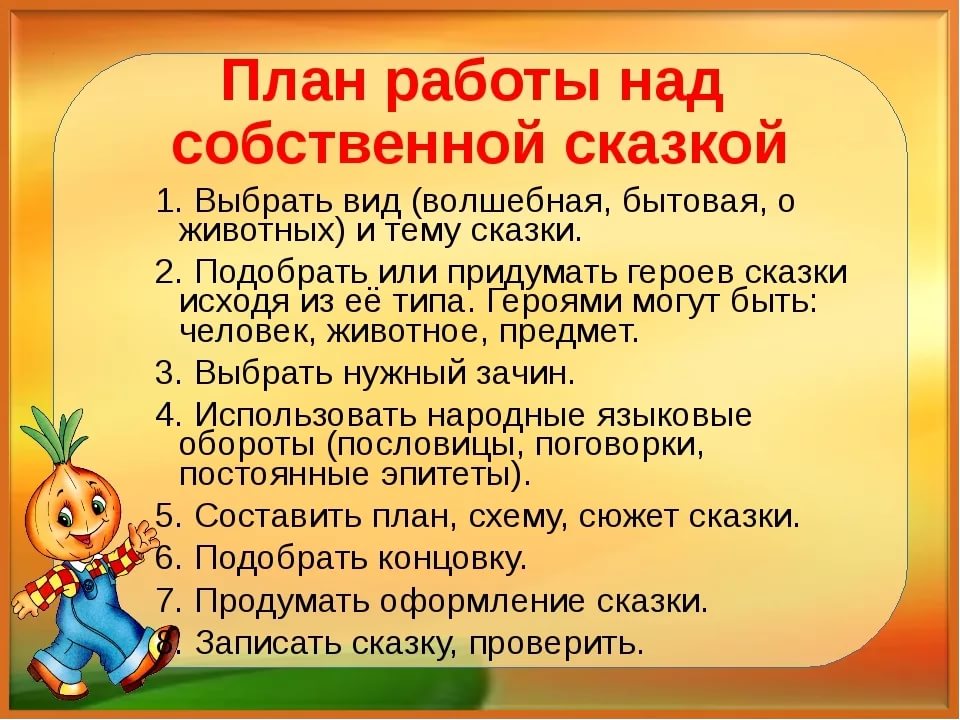 План работы над собственной сказкой

1. Выбрать вид (волшебная, бытовая, о животных) и тему сказки.
2. Подобрать или придумать героев сказки исходя из её типа. Героями могут быть: человек, животное, предмет.
3. Выбрать нужный зачин.
4. Использовать народные языковые обороты (пословицы, поговорки, постоянные эпитеты).
5. Составить план, схему, сюжет сказки.
6. Подобрать концовку.
7. Продумать оформление сказки.
8. Записать сказку, проверить.